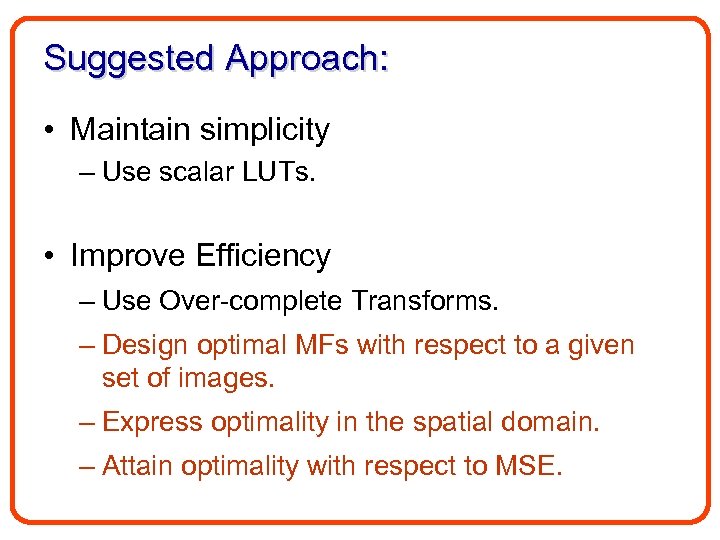 Suggested Approach:

• Maintain simplicity
– Use scalar LUTs.

• Improve Efficiency
– Use Over-complete Transforms.
– Design optimal MFs with respect to a given set of images.
– Express optimality in the spatial domain.
– Attain optimality with respect to MSE.